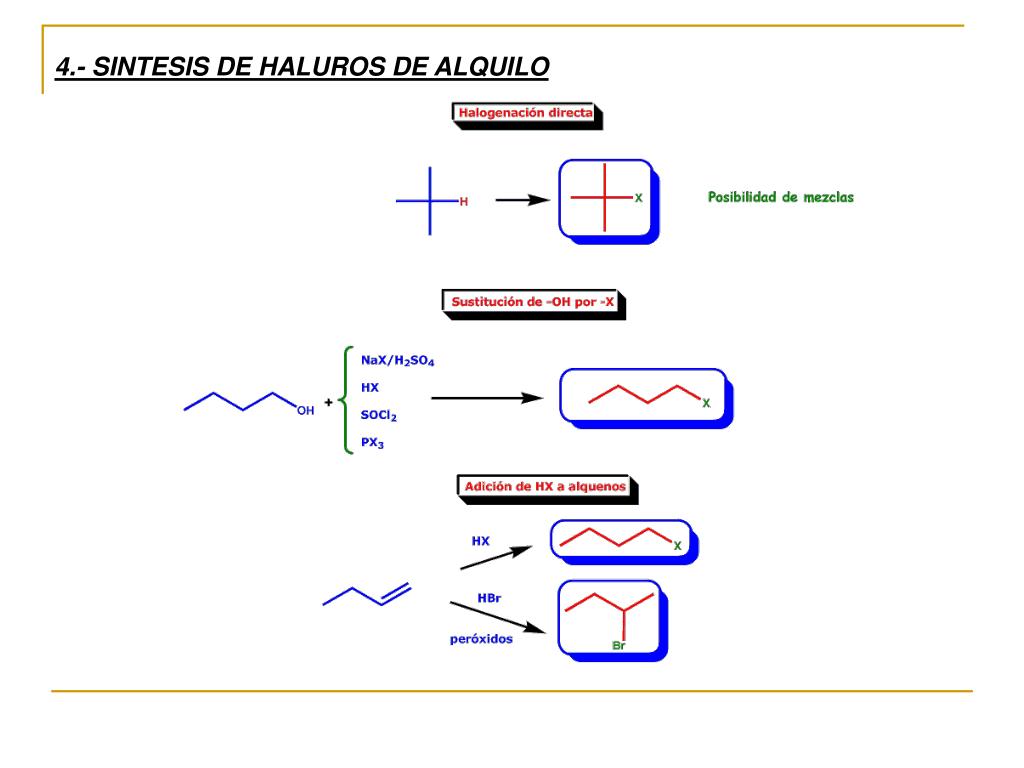 4.- SINTESIS DE HALUROS DE ALQUILO

Halogenación directa

H

X

Posibilidad de mezclas

Sustitución de -OH por -X

OH

+

$NaX/H_2SO_4$

HX

$SOCl_2$

$PX_3$

X

Adición de HX a alquenos

HX

X

HBr

peróxidos

Br